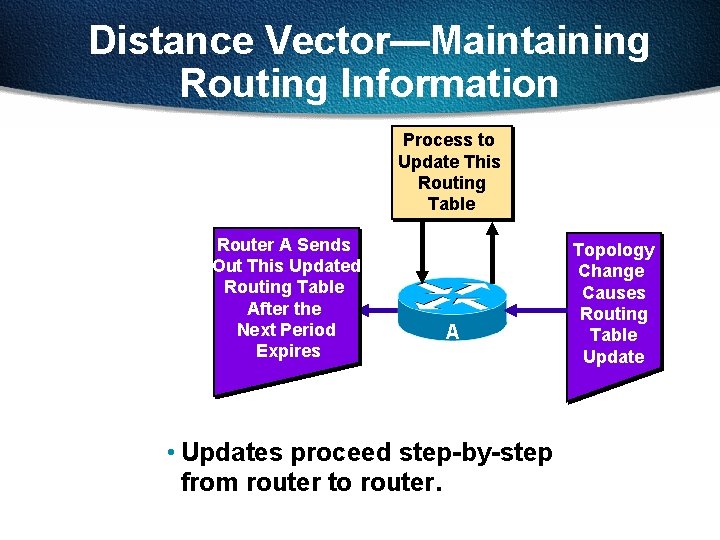 Distance Vector—Maintaining Routing Information

Process to Update This Routing Table

Router A Sends Out This Updated Routing Table After the Next Period Expires

A

Topology Change Causes Routing Table Update

• Updates proceed step-by-step from router to router.